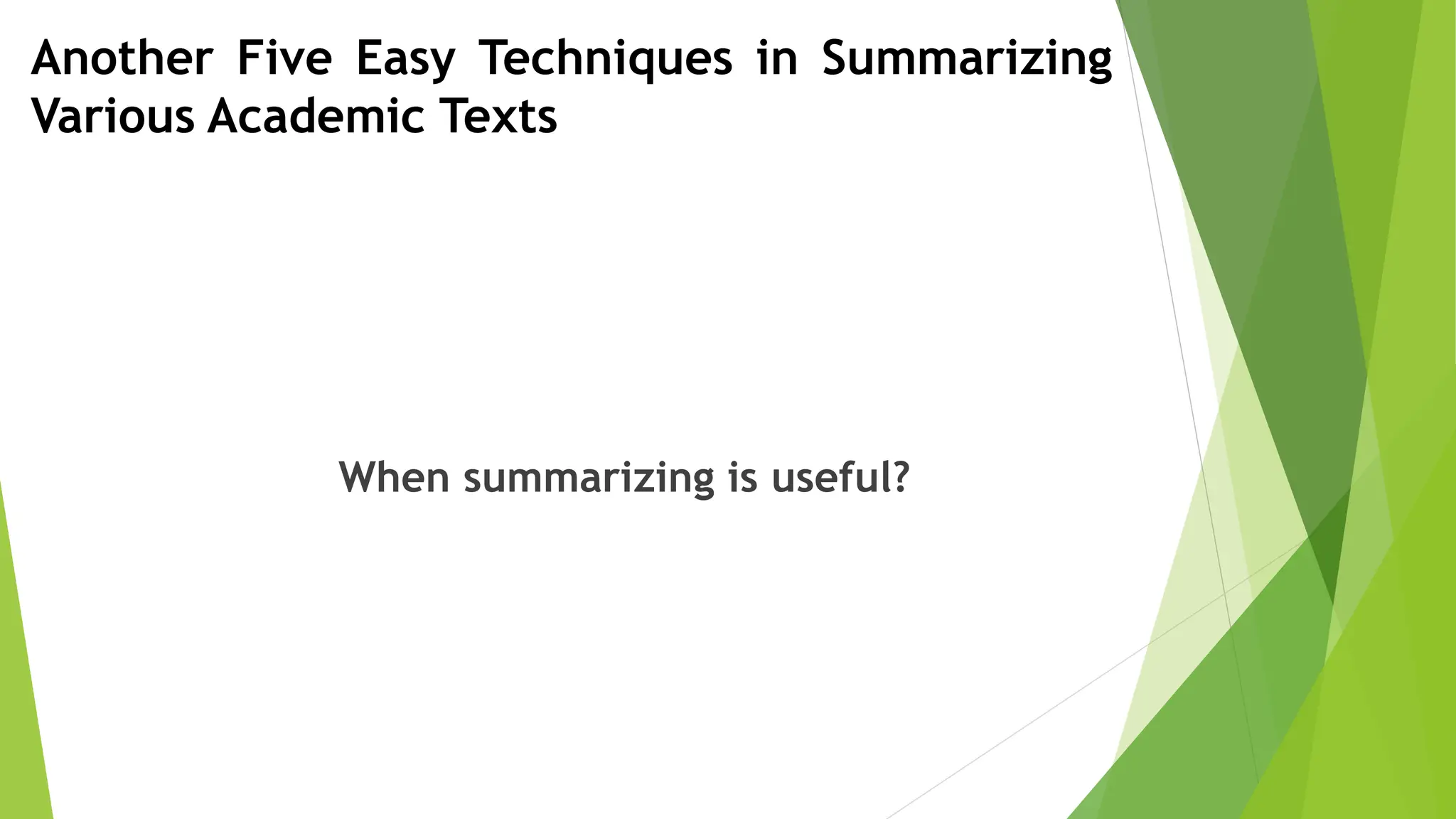 Another Five Easy Techniques in Summarizing Various Academic Texts

When summarizing is useful?